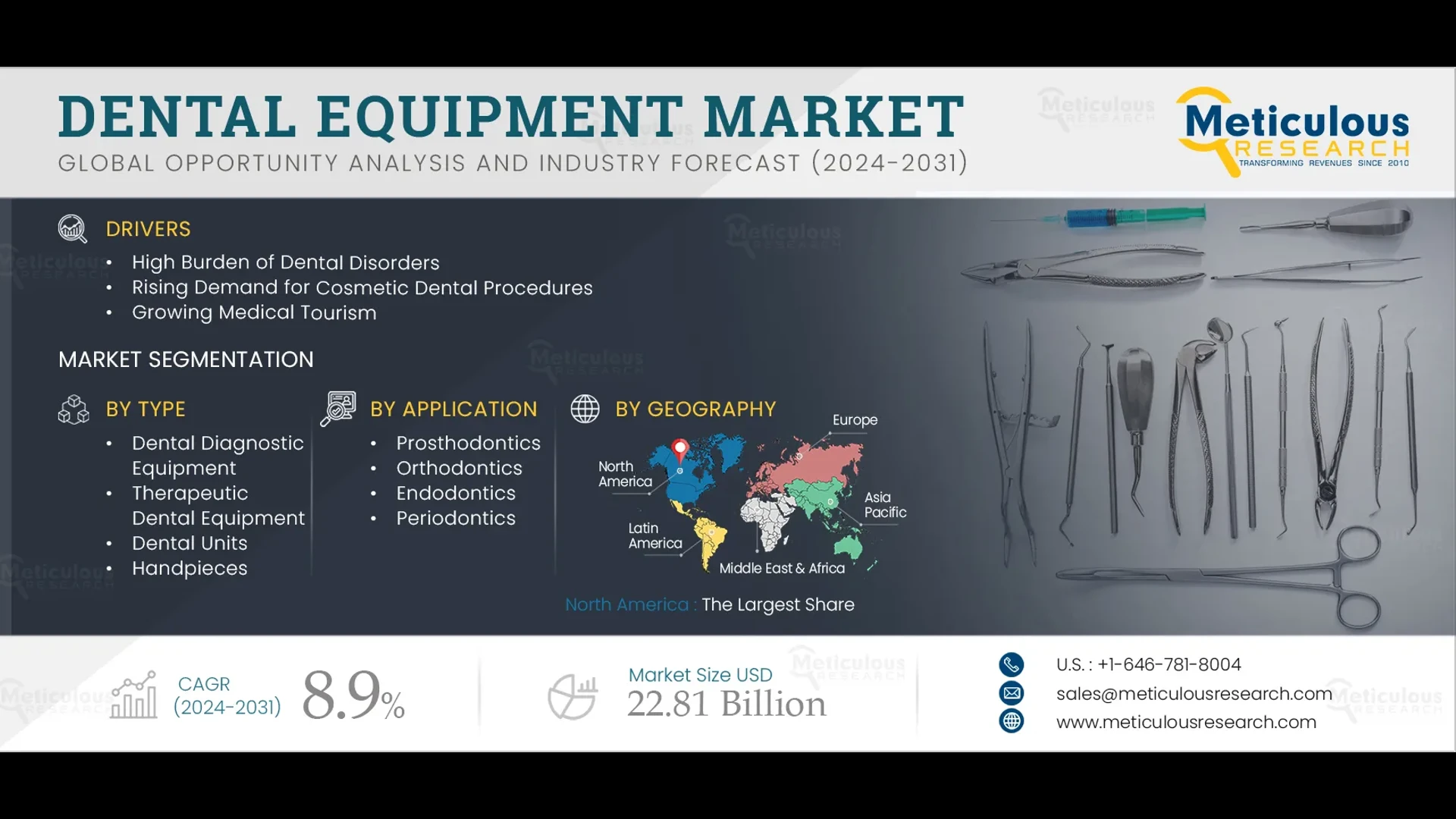 DENTAL EQUIPMENT MARKET
GLOBAL OPPORTUNITY ANALYSIS AND INDUSTRY FORECAST (2024-2031)

Meticulous RESEARCH
TRANSFORMING REVENUES SINCE 2010

DRIVERS
• High Burden of Dental Disorders
• Rising Demand for Cosmetic Dental Procedures
• Growing Medical Tourism

MARKET SEGMENTATION

BY TYPE
• Dental Diagnostic Equipment
• Therapeutic Dental Equipment
• Dental Units
• Handpieces

BY APPLICATION
• Prosthodontics
• Orthodontics
• Endodontics
• Periodontics

BY GEOGRAPHY
Europe
North America
Asia Pacific
Latin America
Middle East & Africa

North America : The Largest Share

CAGR (2024-2031) 8.9%

Market Size USD 22.81 Billion

U.S. : +1-646-781-8004
sales@meticulousresearch.com
www.meticulousresearch.com